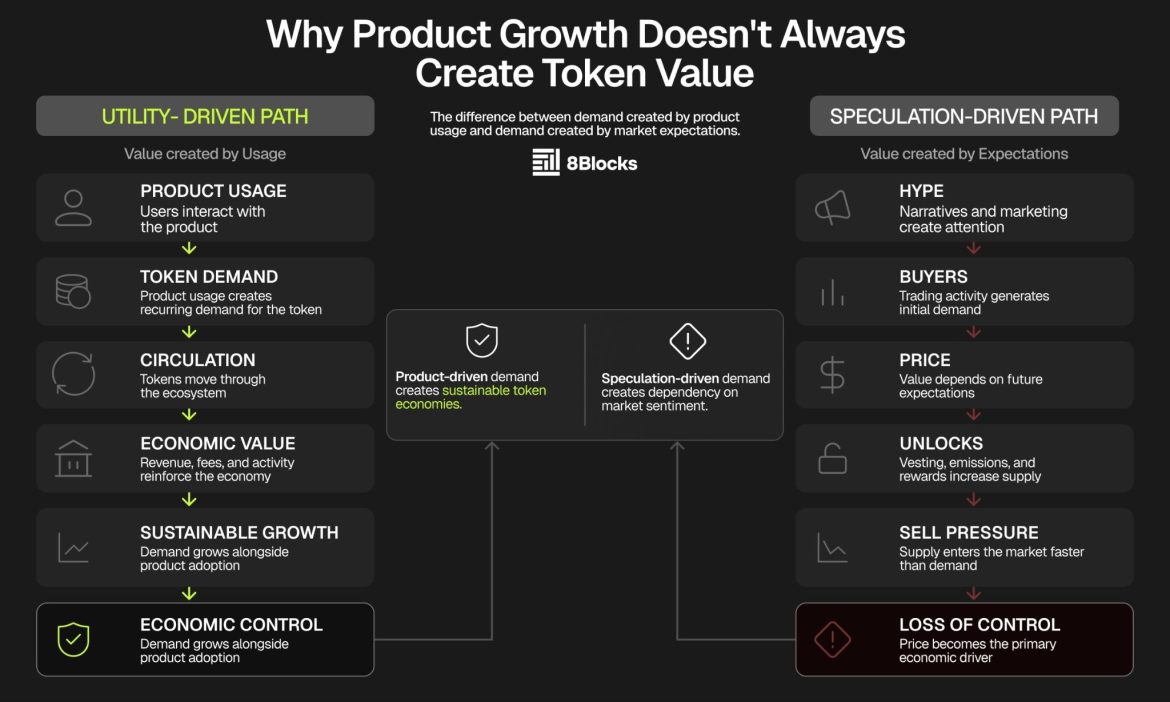 Why Product Growth Doesn't Always Create Token Value

UTILITY- DRIVEN PATH

Value created by Usage

PRODUCT USAGE
Users interact with the product

TOKEN DEMAND
Product usage creates recurring demand for the token

CIRCULATION
Tokens move through the ecosystem

ECONOMIC VALUE
Revenue, fees, and activity reinforce the economy

SUSTAINABLE GROWTH
Demand grows alongside product adoption

ECONOMIC CONTROL
Demand grows alongside product adoption

The difference between demand created by product usage and demand created by market expectations.

8Blocks

Product-driven demand creates sustainable token economies.

Speculation-driven demand creates dependency on market sentiment.

SPECULATION-DRIVEN PATH

Value created by Expectations

HYPE
Narratives and marketing create attention

BUYERS
Trading activity generates initial demand

PRICE
Value depends on future expectations

UNLOCKS
Vesting, emissions, and rewards increase supply

SELL PRESSURE
Supply enters the market faster than demand

LOSS OF CONTROL
Price becomes the primary economic driver